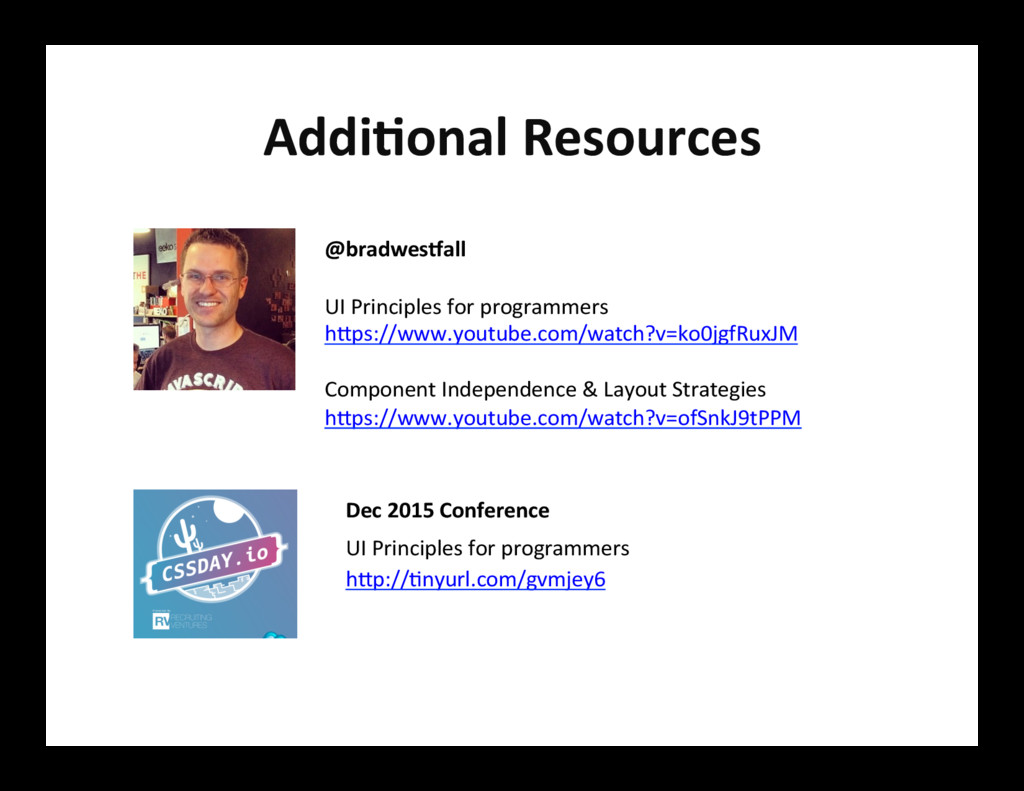 Additional Resources

@bradwestfall

UI Principles for programmers
https://www.youtube.com/watch?v=ko0jgfRuxJM

Component Independence & Layout Strategies
https://www.youtube.com/watch?v=ofSnkJ9tPPM

CSSDAY.io

RV RECRUITING VENTURES

Dec 2015 Conference

UI Principles for programmers
http://tinyurl.com/gvmjey6